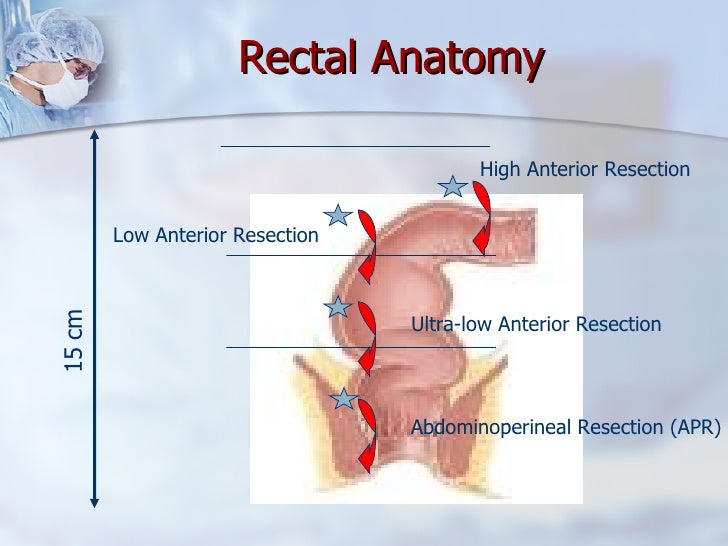 Rectal Anatomy

15 cm

High Anterior Resection

Low Anterior Resection

Ultra-low Anterior Resection

Abdominoperineal Resection (APR)